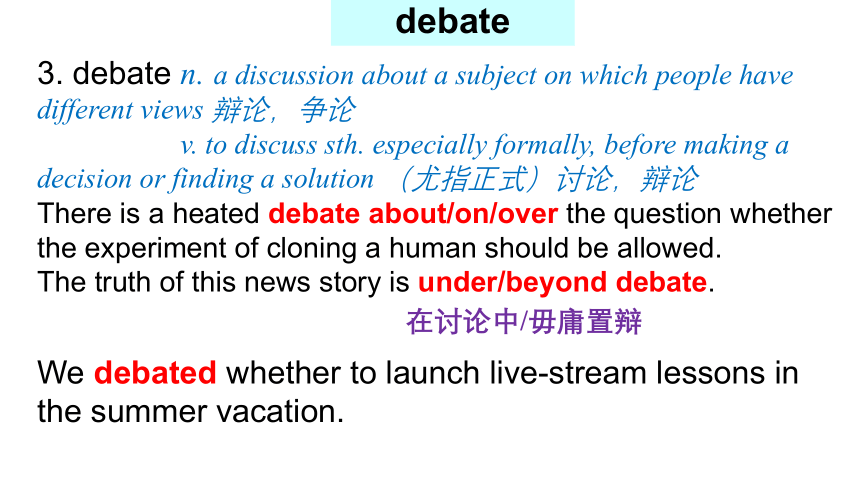 debate

3. debate n. a discussion about a subject on which people have different views 辩论，争论
v. to discuss sth. especially formally, before making a decision or finding a solution （尤指正式）讨论，辩论

There is a heated debate about/on/over the question whether the experiment of cloning a human should be allowed.
The truth of this news story is under/beyond debate.
在讨论中/毋庸置辩

We debated whether to launch live-stream lessons in the summer vacation.